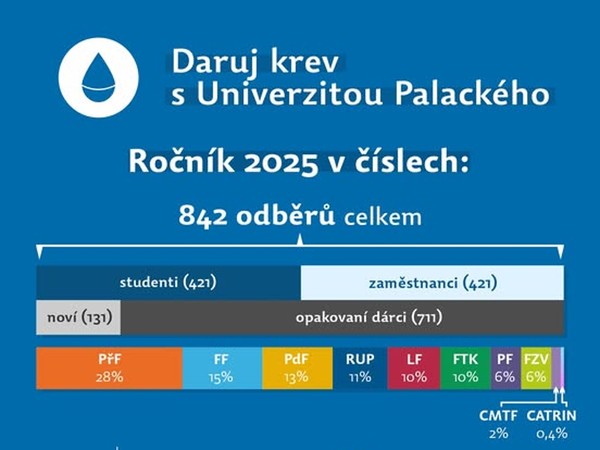 Daruj krev
s Univerzitou Palackého

Ročník 2025 v číslech:

842 odběrů celkem

studenti (421)
zaměstnanci (421)

noví (131)
opakovaní dárci (711)

PřF 28%
FF 15%
PdF 13%
RUP 11%
LF 10%
FTK 10%
PF 6%
FZV 6%

CMTF 2%
CATRIN 0,4%